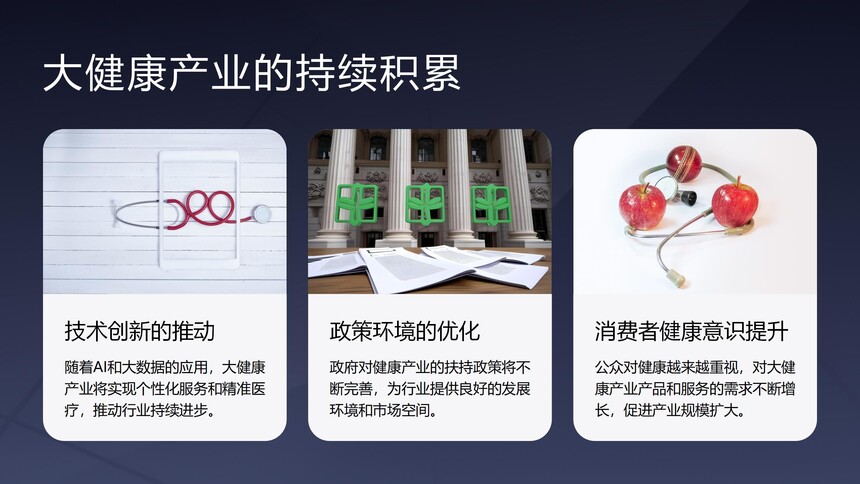 大健康产业的持续积累

技术创新的推动

随着AI和大数据的应用，大健康产业将实现个性化服务和精准医疗，推动行业持续进步。

政策环境的优化

政府对健康产业的扶持政策将不断完善，为行业提供良好的发展环境和市场空间。

消费者健康意识提升

公众对健康越来越重视，对大健康产业产品和服务的需求不断增长，促进产业规模扩大。